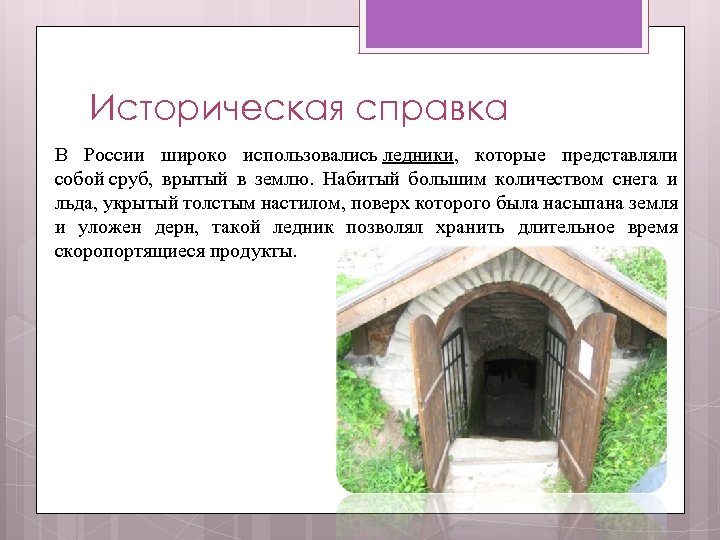 Историческая справка

В России широко использовались ледники, которые представляли собой сруб, врытый в землю. Набитый большим количеством снега и льда, укрытый толстым настилом, поверх которого была насыпана земля и уложен дерн, такой ледник позволял хранить длительное время скоропортящиеся продукты.